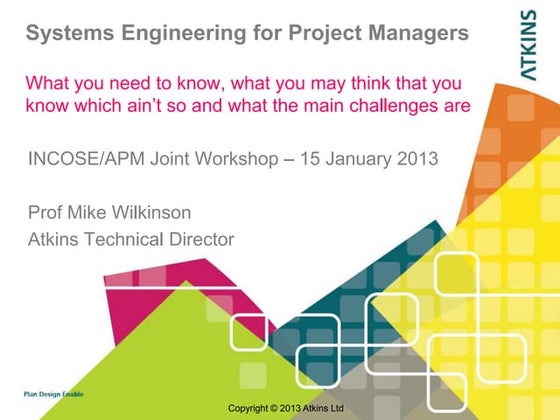 Systems Engineering for Project Managers

ATKINS

What you need to know, what you may think that you know which ain't so and what the main challenges are

INCOSE/APM Joint Workshop – 15 January 2013

Prof Mike Wilkinson

Atkins Technical Director

Plan Design Enable

Copyright © 2013 Atkins Ltd